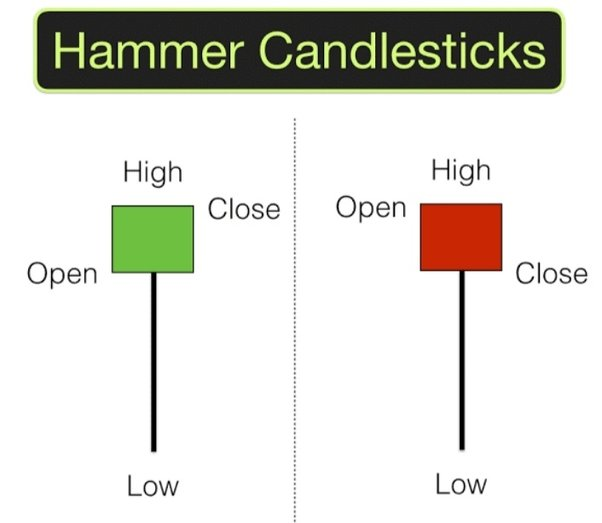 Hammer Candlesticks

High
Close
Open
Low

High
Open
Close
Low